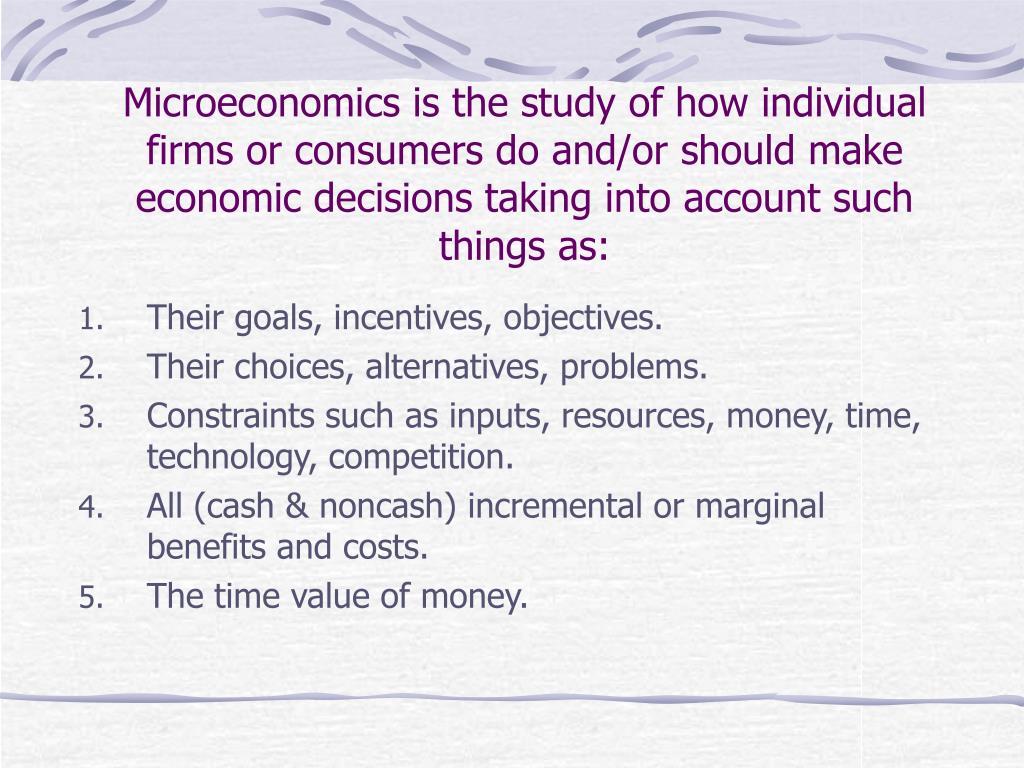 Microeconomics is the study of how individual firms or consumers do and/or should make economic decisions taking into account such things as:

1. Their goals, incentives, objectives.
2. Their choices, alternatives, problems.
3. Constraints such as inputs, resources, money, time, technology, competition.
4. All (cash & noncash) incremental or marginal benefits and costs.
5. The time value of money.